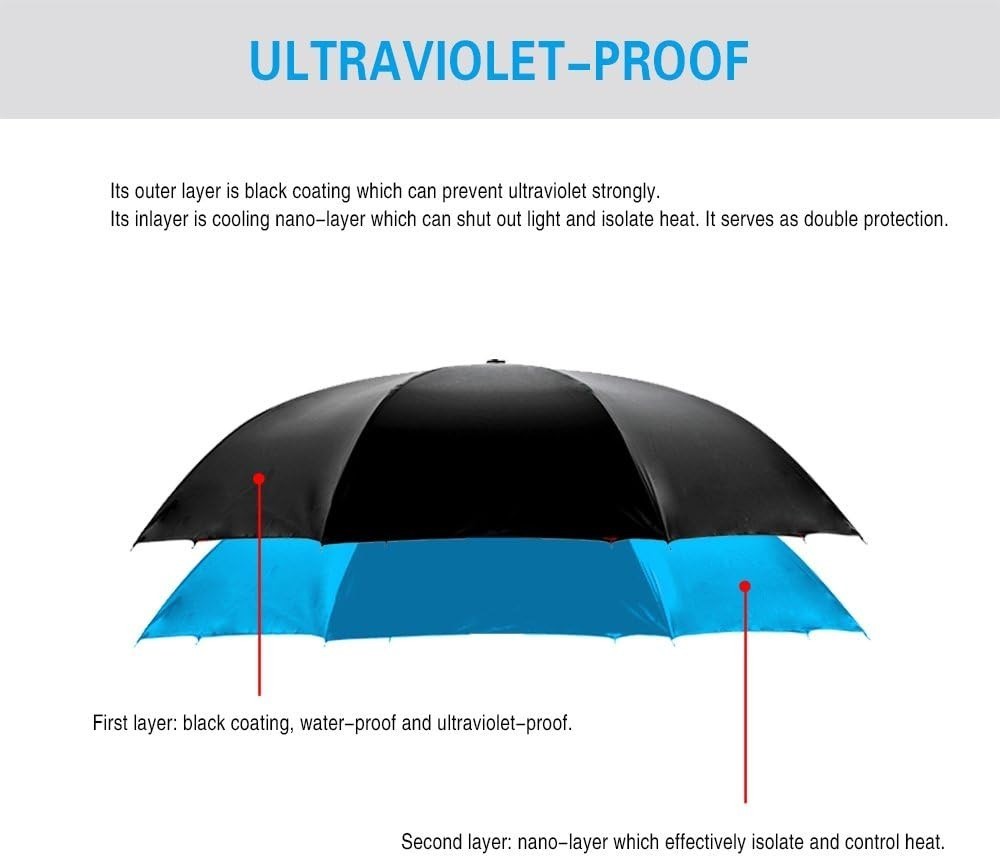 ULTRAVIOLET-PROOF

Its outer layer is black coating which can prevent ultraviolet strongly.
Its inlayer is cooling nano-layer which can shut out light and isolate heat. It serves as double protection.

First layer: black coating, water-proof and ultraviolet-proof.

Second layer: nano-layer which effectively isolate and control heat.